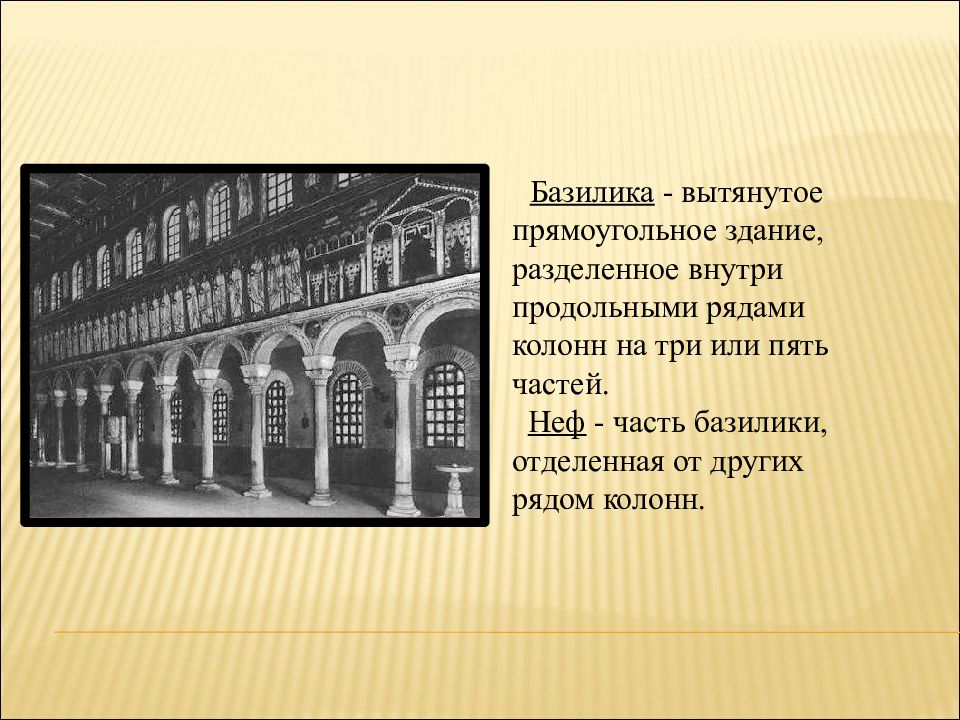 Базилика - вытянутое прямоугольное здание, разделенное внутри продольными рядами колонн на три или пять частей.

Неф - часть базилики, отделенная от других рядом колонн.